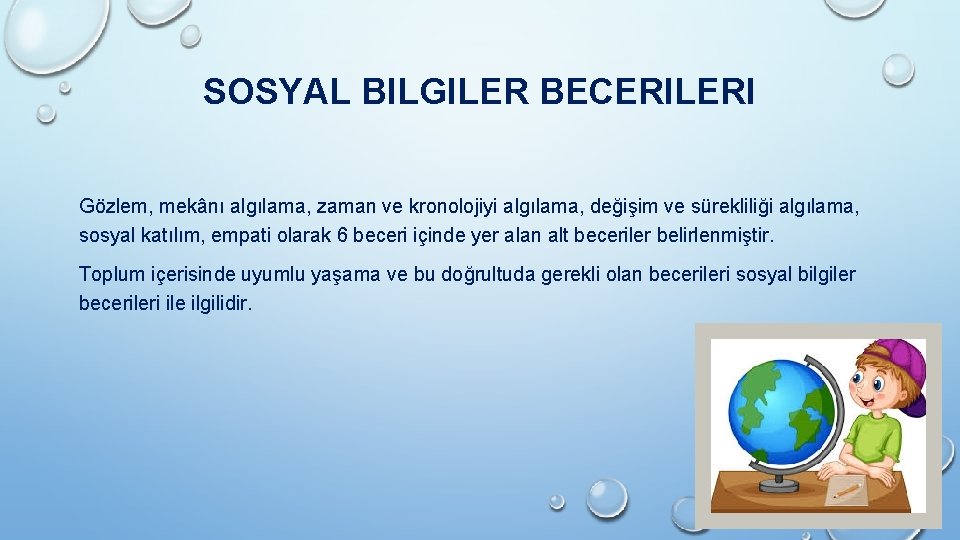 SOSYAL BILGILER BECERILERI

Gözlem, mekânı algılama, zaman ve kronolojiyi algılama, değişim ve sürekliliği algılama, sosyal katılım, empati olarak 6 beceri içinde yer alan alt beceriler belirlenmiştir.

Toplum içerisinde uyumlu yaşama ve bu doğrultuda gerekli olan becerileri sosyal bilgiler becerileri ile ilgilidir.